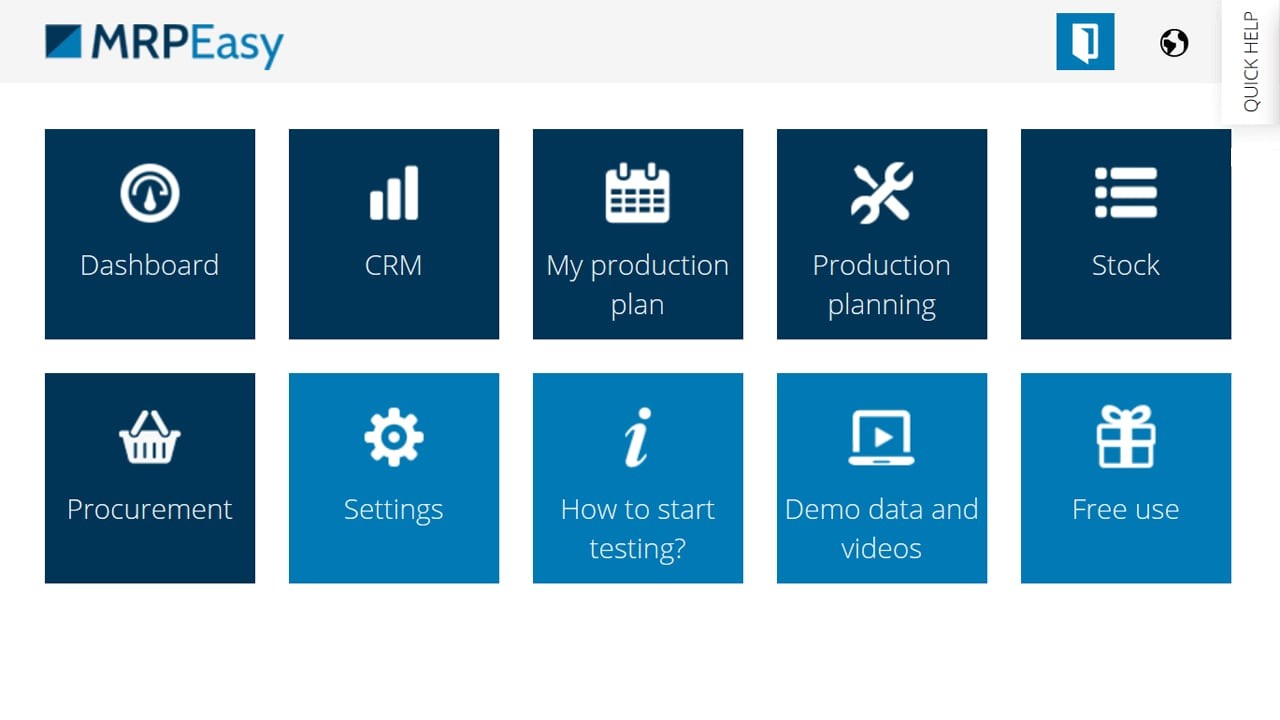 MRPEasy

QUICK HELP

Dashboard

CRM

My production plan

Production planning

Stock

Procurement

Settings

How to start testing?

Demo data and videos

Free use